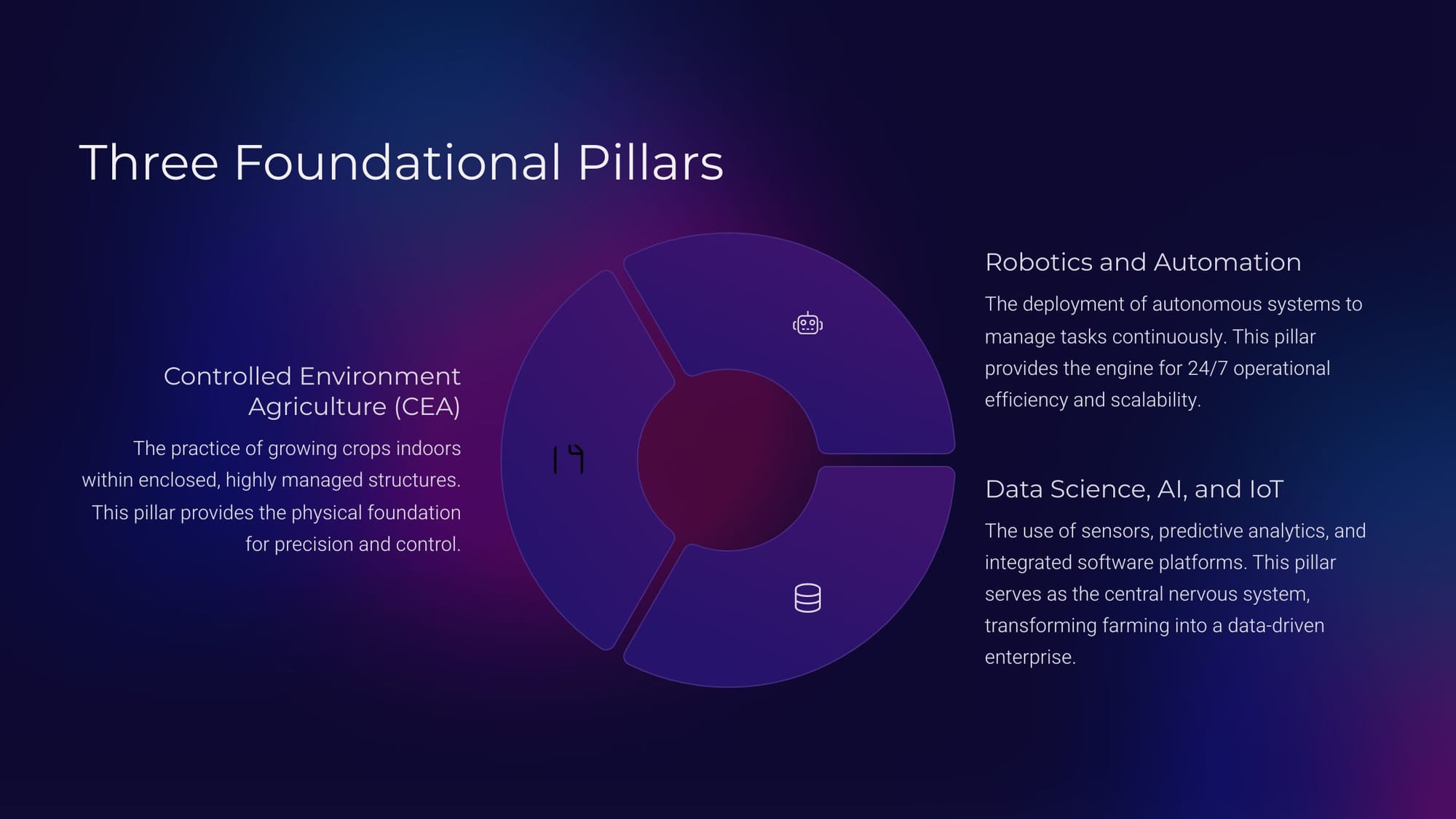 Three Foundational Pillars

Controlled Environment Agriculture (CEA)

The practice of growing crops indoors within enclosed, highly managed structures. This pillar provides the physical foundation for precision and control.

Robotics and Automation

The deployment of autonomous systems to manage tasks continuously. This pillar provides the engine for 24/7 operational efficiency and scalability.

Data Science, AI, and IoT

The use of sensors, predictive analytics, and integrated software platforms. This pillar serves as the central nervous system, transforming farming into a data-driven enterprise.